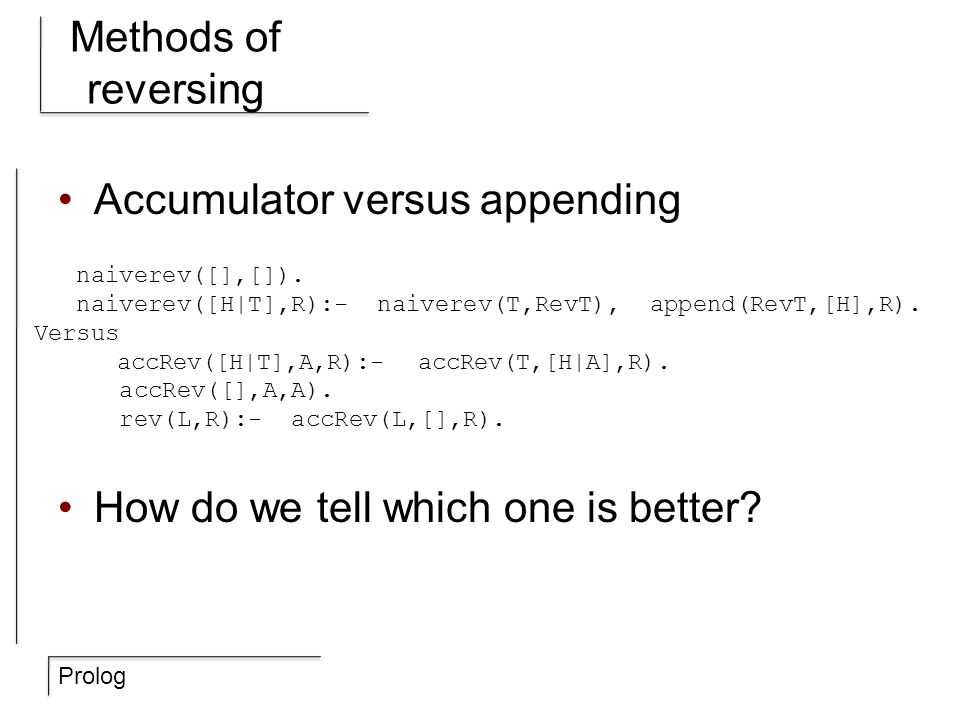 Methods of reversing

• Accumulator versus appending

naiverev([],[]).
naiverev([H|T],R):- naiverev(T,RevT), append(RevT,[H],R).
Versus
accRev([H|T],A,R):- accRev(T,[H|A],R).
accRev([],A,A).
rev(L,R):- accRev(L,[],R).

• How do we tell which one is better?

Prolog